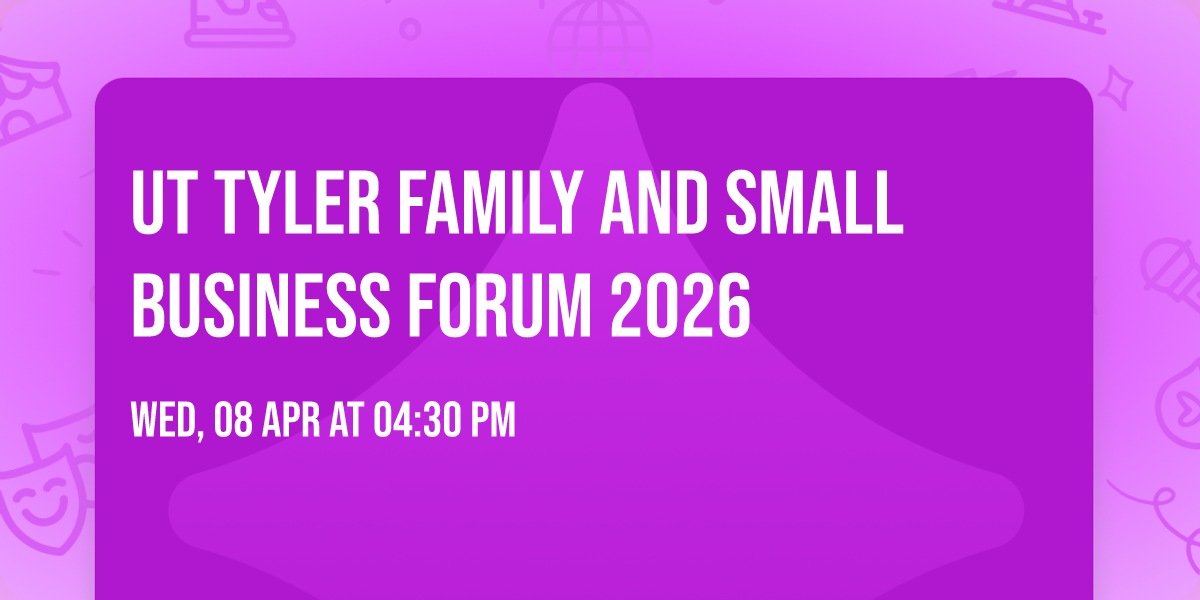 UT TYLER FAMILY AND SMALL BUSINESS FORUM 2026

WED, 08 APR AT 04:30 PM